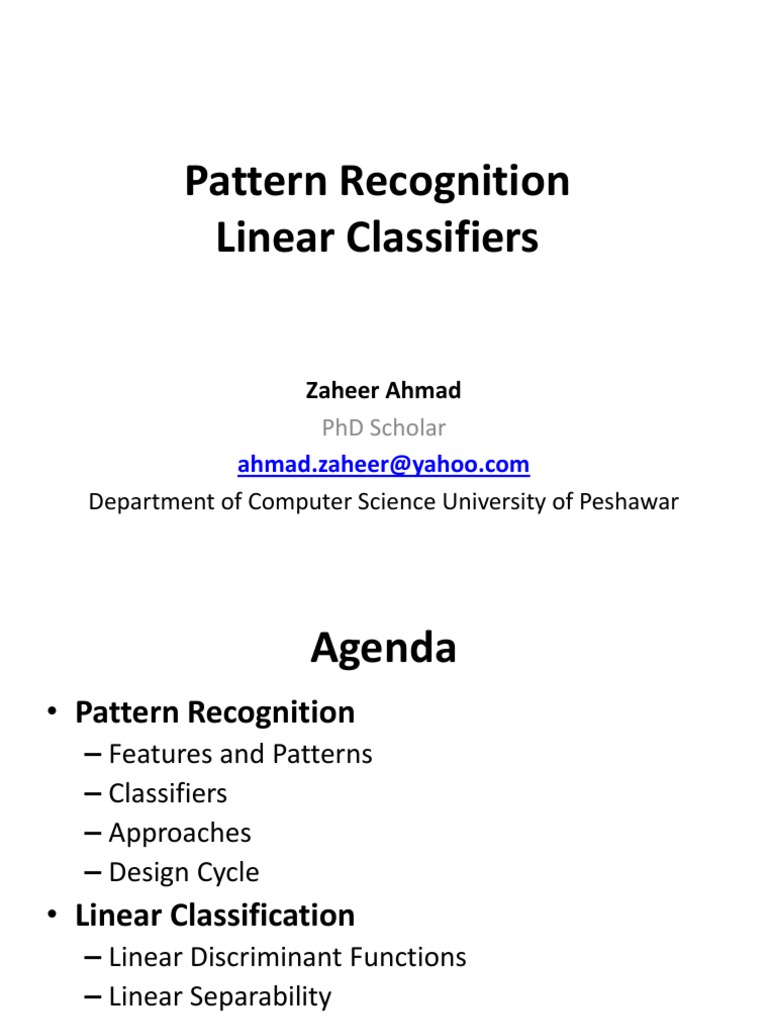 Pattern Recognition
Linear Classifiers

Zaheer Ahmad
PhD Scholar
ahmad.zaheer@yahoo.com
Department of Computer Science University of Peshawar

Agenda

• Pattern Recognition
– Features and Patterns
– Classifiers
– Approaches
– Design Cycle
• Linear Classification
– Linear Discriminant Functions
– Linear Separability